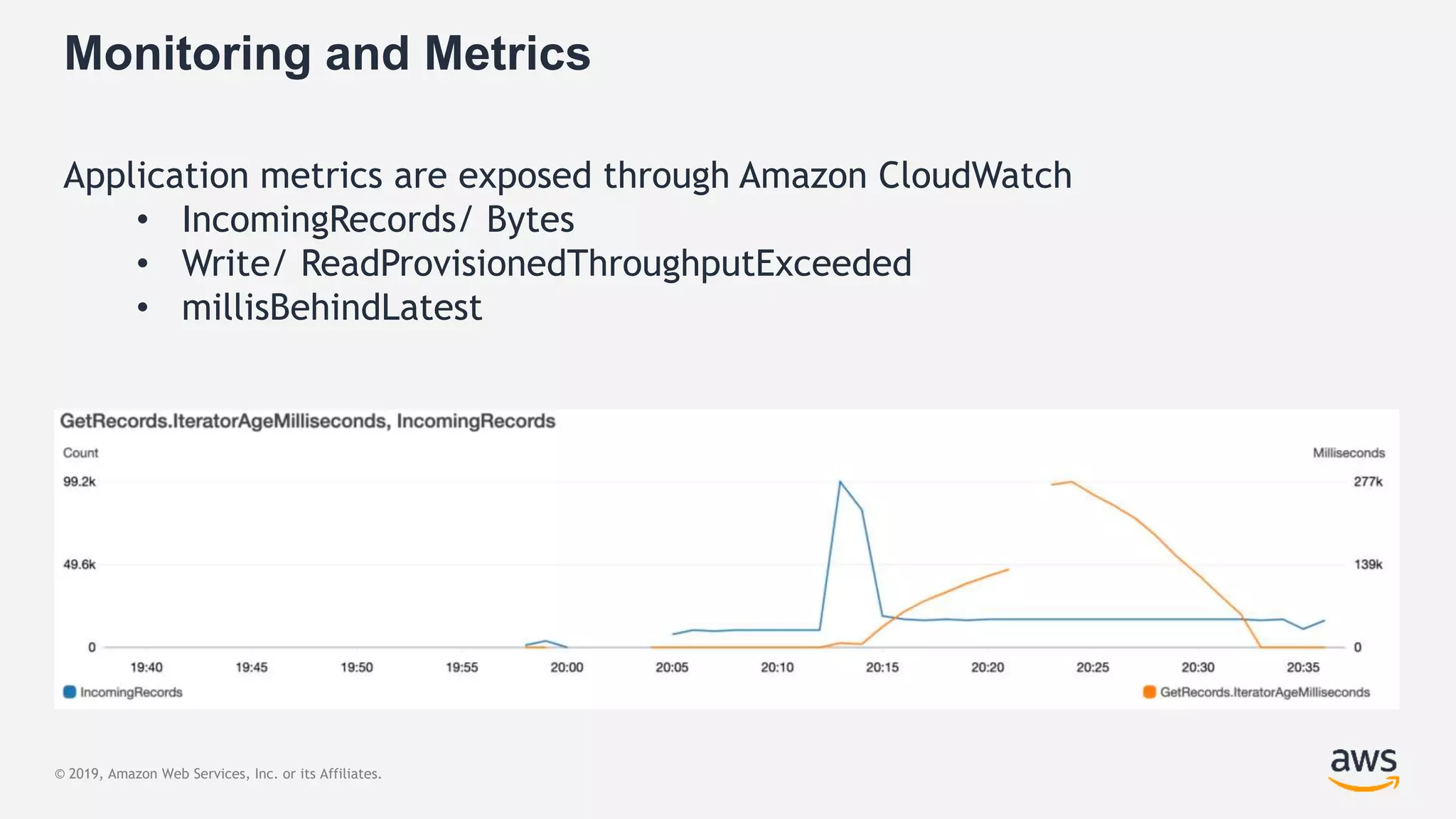 Monitoring and Metrics

Application metrics are exposed through Amazon CloudWatch
• IncomingRecords/ Bytes
• Write/ ReadProvisionedThroughputExceeded
• millisBehindLatest

GetRecords.IteratorAgeMilliseconds, IncomingRecords

Count
99.2k
49.6k
0

Milliseconds
277k
139k
0

19:40 19:45 19:50 19:55 20:00 20:05 20:10 20:15 20:20 20:25 20:30 20:35

IncomingRecords
GetRecords.IteratorAgeMilliseconds

© 2019, Amazon Web Services, Inc. or its Affiliates.

aws